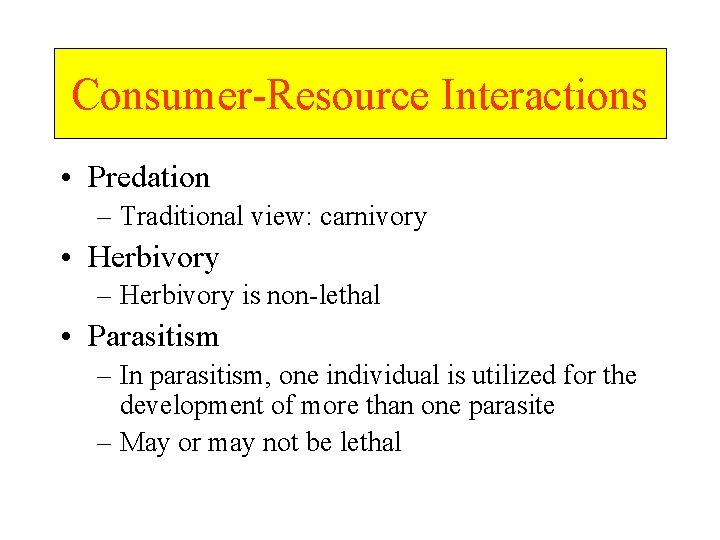 Consumer-Resource Interactions

• Predation
– Traditional view: carnivory
• Herbivory
– Herbivory is non-lethal
• Parasitism
– In parasitism, one individual is utilized for the development of more than one parasite
– May or may not be lethal